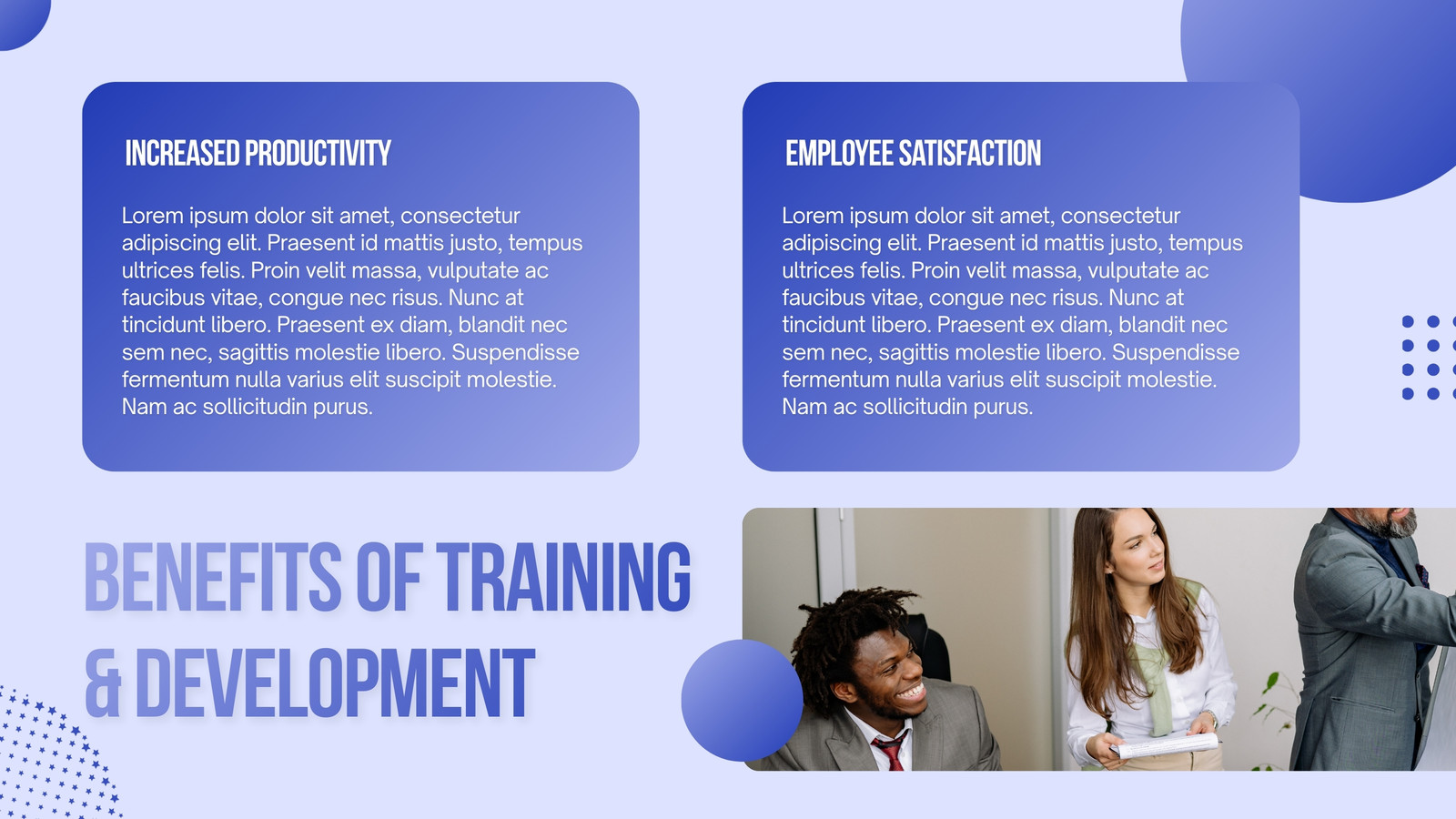 INCREASED PRODUCTIVITY

Lorem ipsum dolor sit amet, consectetur adipiscing elit. Praesent id mattis justo, tempus ultrices felis. Proin velit massa, vulputate ac faucibus vitae, congue nec risus. Nunc at tincidunt libero. Praesent ex diam, blandit nec sem nec, sagittis molestie libero. Suspendisse fermentum nulla varius elit suscipit molestie. Nam ac sollicitudin purus.

EMPLOYEE SATISFACTION

Lorem ipsum dolor sit amet, consectetur adipiscing elit. Praesent id mattis justo, tempus ultrices felis. Proin velit massa, vulputate ac faucibus vitae, congue nec risus. Nunc at tincidunt libero. Praesent ex diam, blandit nec sem nec, sagittis molestie libero. Suspendisse fermentum nulla varius elit suscipit molestie. Nam ac sollicitudin purus.

BENEFITS OF TRAINING & DEVELOPMENT